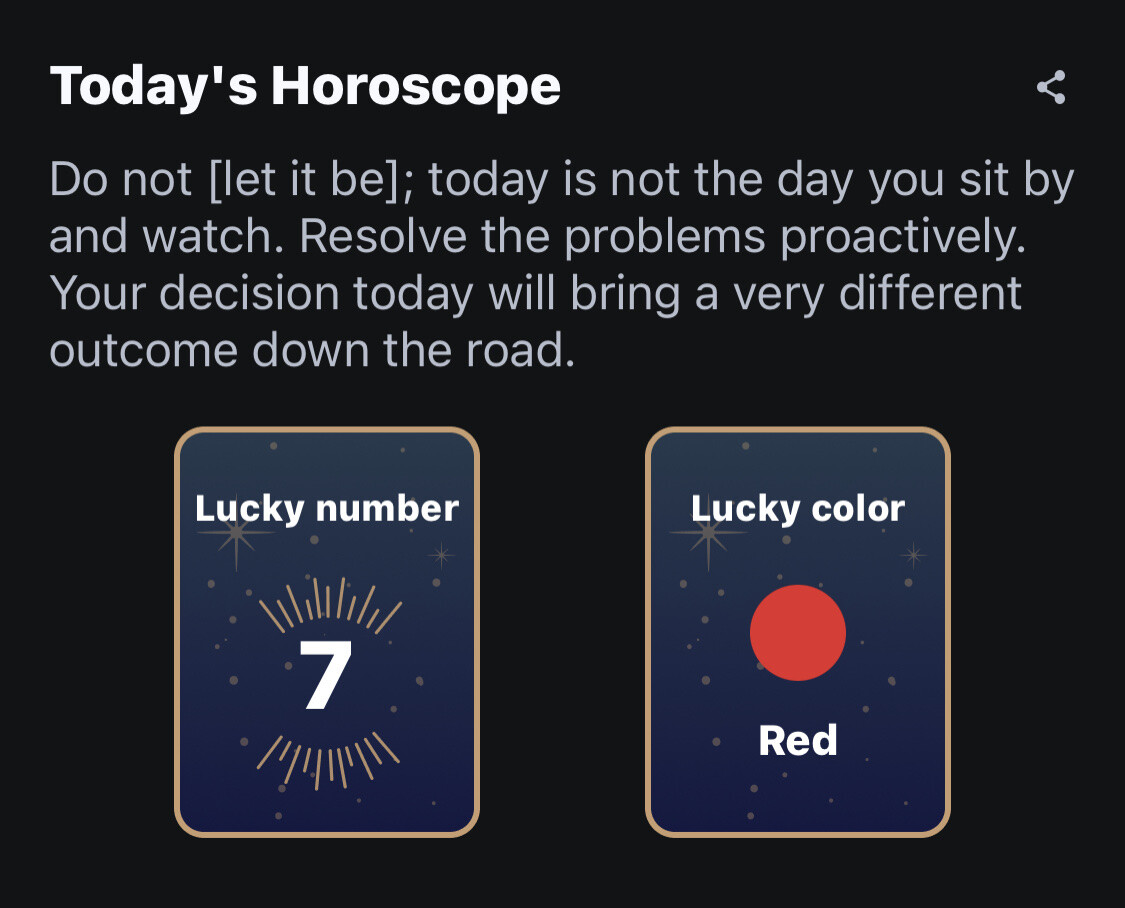 Today's Horoscope

Do not [let it be]; today is not the day you sit by and watch. Resolve the problems proactively. Your decision today will bring a very different outcome down the road.

Lucky number

7

Lucky color

Red